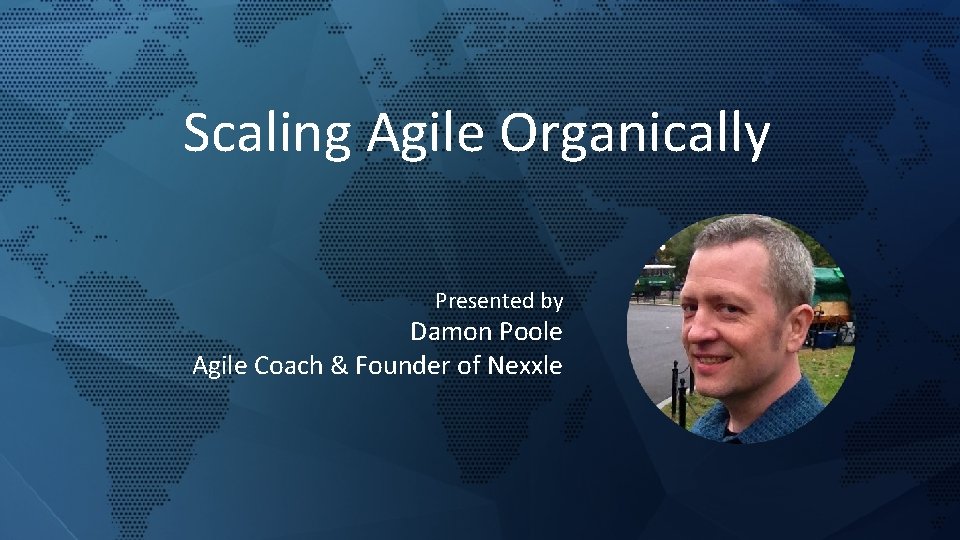 Scaling Agile Organically

Presented by
Damon Poole
Agile Coach & Founder of Nexxle